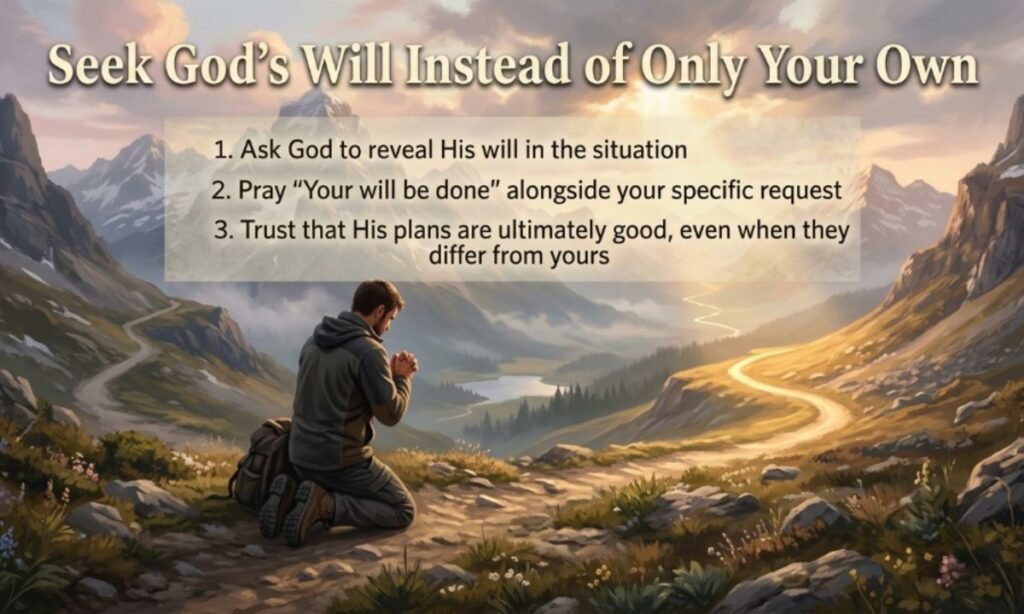 Seek God's Will Instead of Only Your Own

1. Ask God to reveal His will in the situation
2. Pray "Your will be done" alongside your specific request
3. Trust that His plans are ultimately good, even when they differ from yours